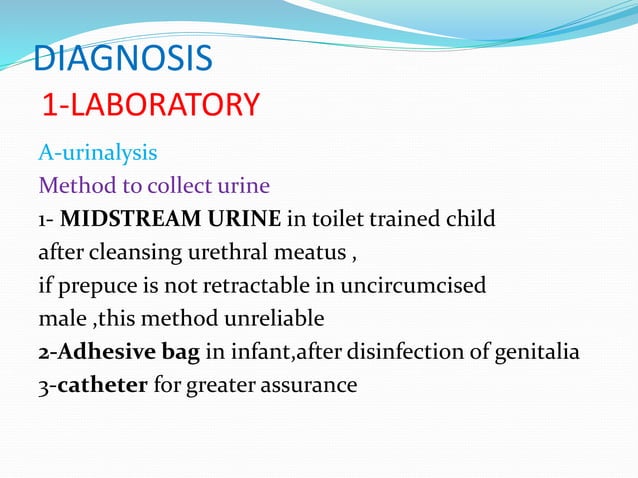 DIAGNOSIS
1-LABORATORY

A-urinalysis
Method to collect urine
1- MIDSTREAM URINE in toilet trained child after cleansing urethral meatus , if prepuce is not retractable in uncircumcised male ,this method unreliable
2-Adhesive bag in infant,after disinfection of genitalia
3-catheter for greater assurance